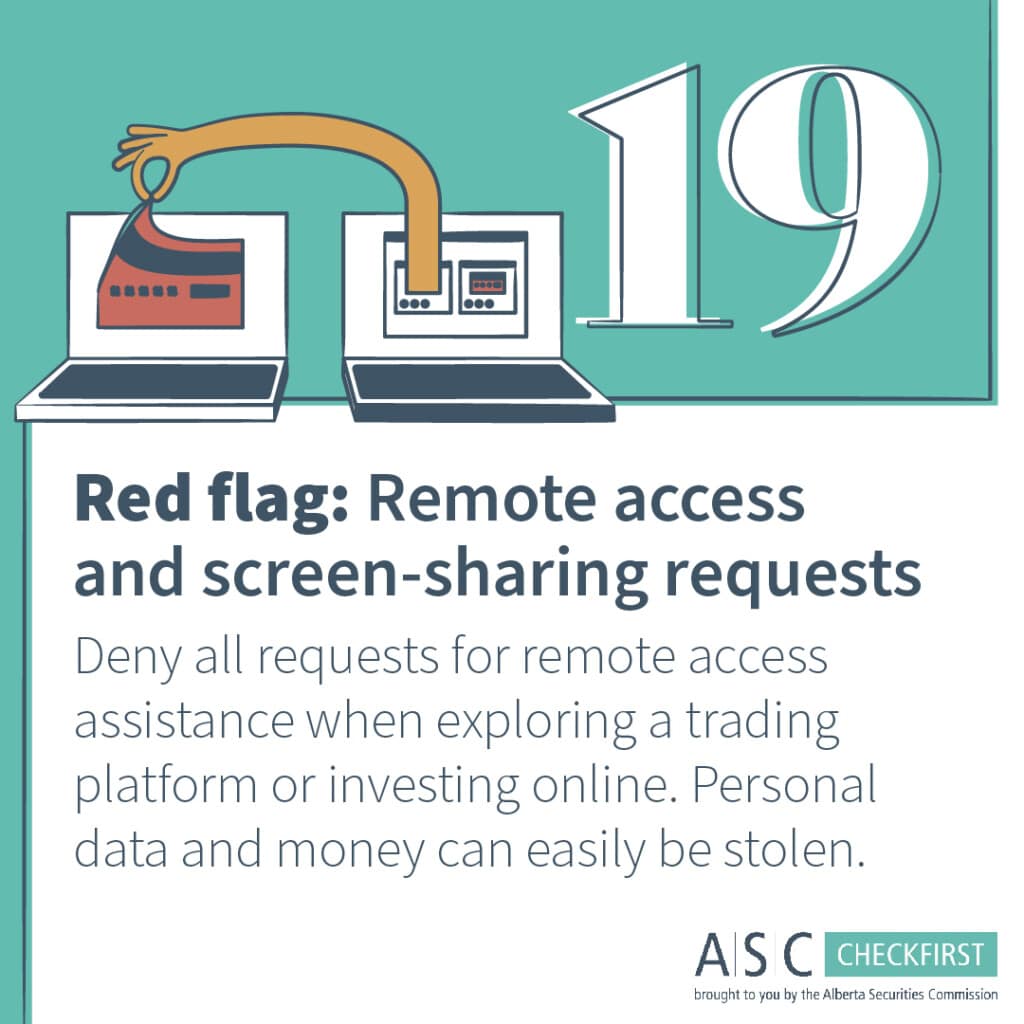 19

Red flag: Remote access and screen-sharing requests

Deny all requests for remote access assistance when exploring a trading platform or investing online. Personal data and money can easily be stolen.

ASC CHECKFIRST
brought to you by the Alberta Securities Commission